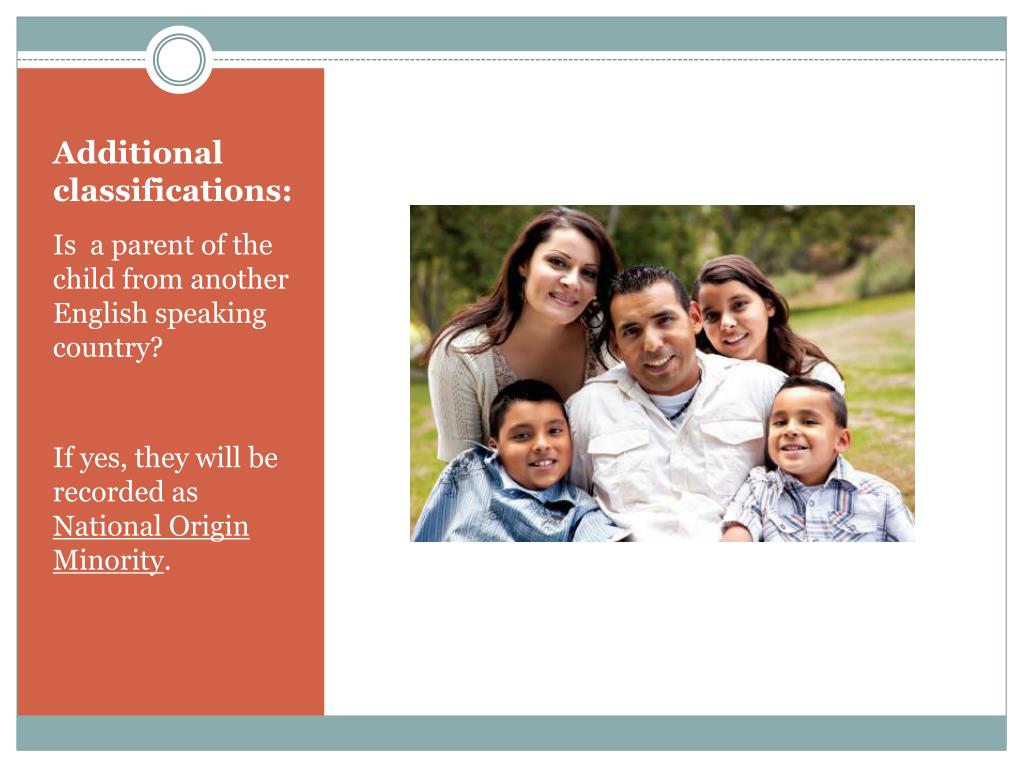 Additional classifications:

Is  a parent of the child from another English speaking country?

If yes, they will be recorded as National Origin Minority.